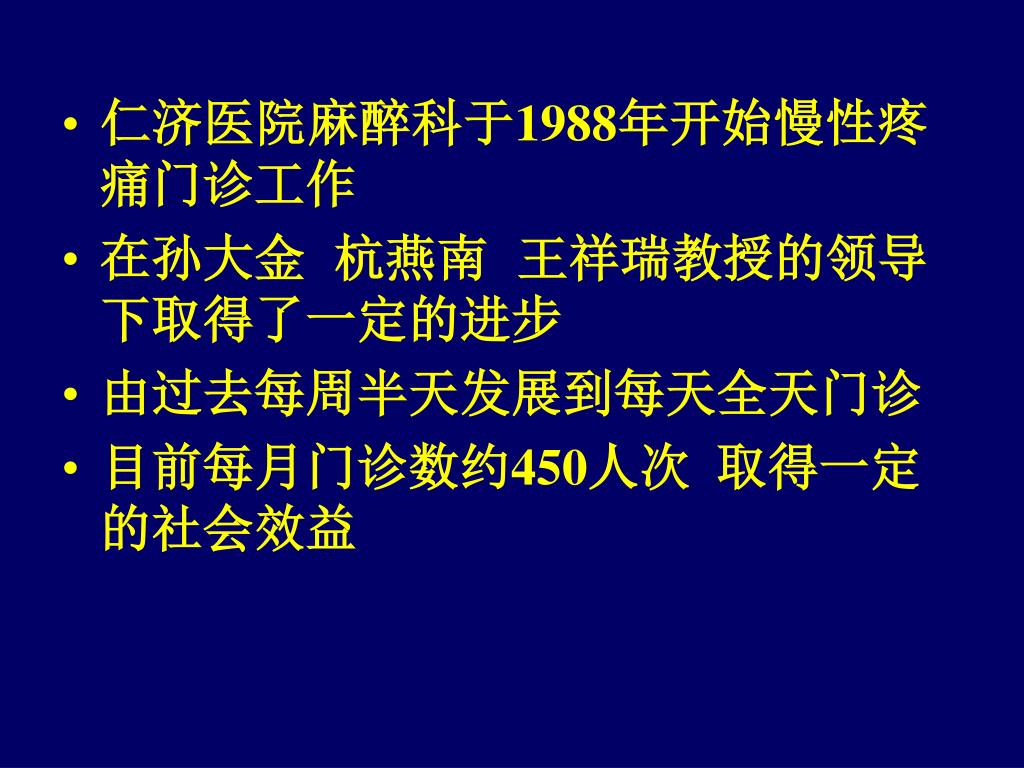 • 仁济医院麻醉科于1988年开始慢性疼痛门诊工作

• 在孙大金 杭燕南 王祥瑞教授的领导下取得了一定的进步

• 由过去每周半天发展到每天全天门诊

• 目前每月门诊数约450人次 取得一定的社会效益